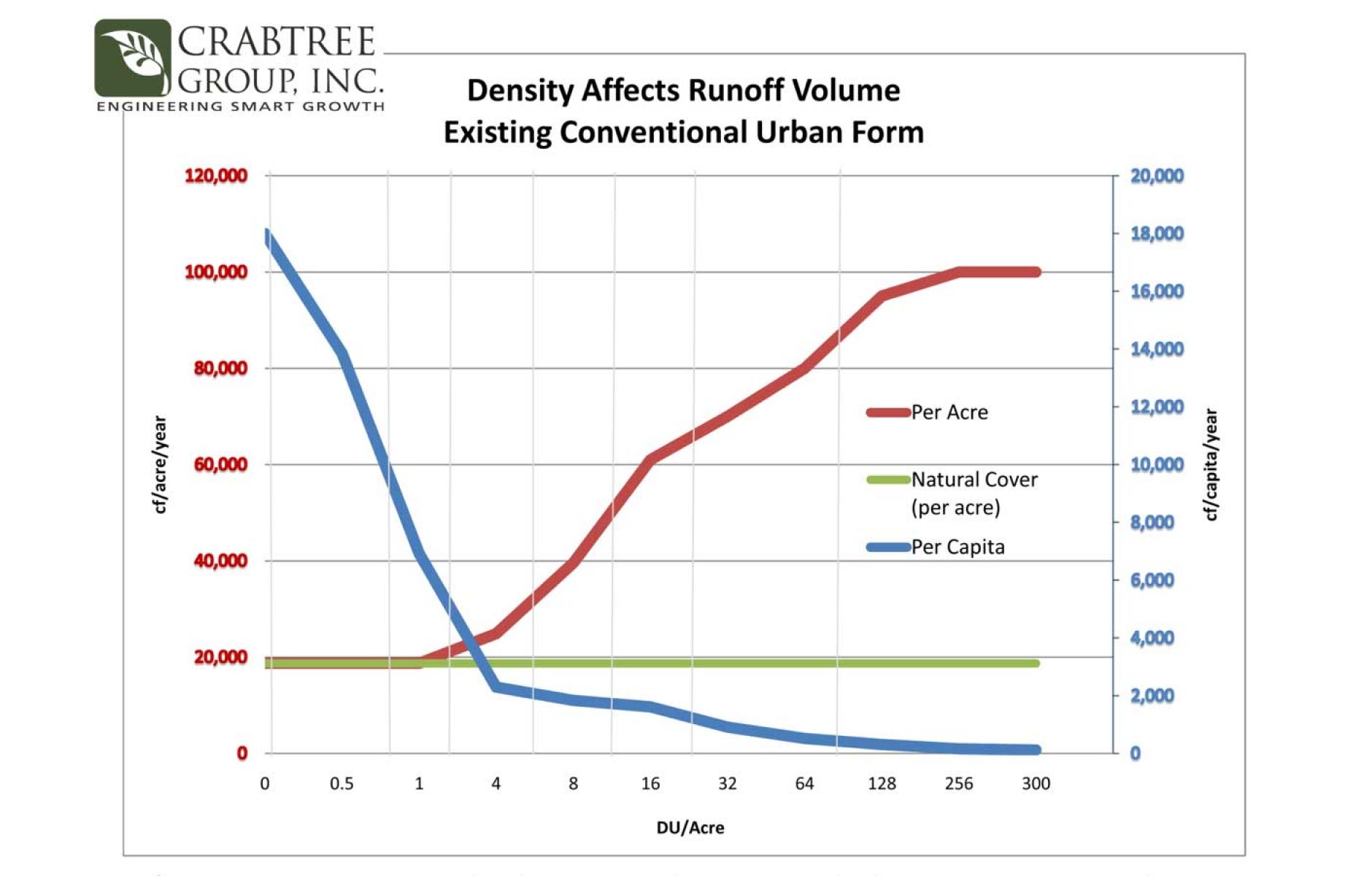 CRABTREE GROUP, INC.
ENGINEERING SMART GROWTH

Density Affects Runoff Volume
Existing Conventional Urban Form

cf/acre/year

120,000
100,000
80,000
60,000
40,000
20,000
0

20,000
18,000
16,000
14,000
12,000
10,000
8,000
6,000
4,000
2,000
0

cf/capita/year

Per Acre
Natural Cover (per acre)
Per Capita

0
0.5
1
4
8
16
32
64
128
256
300

DU/Acre